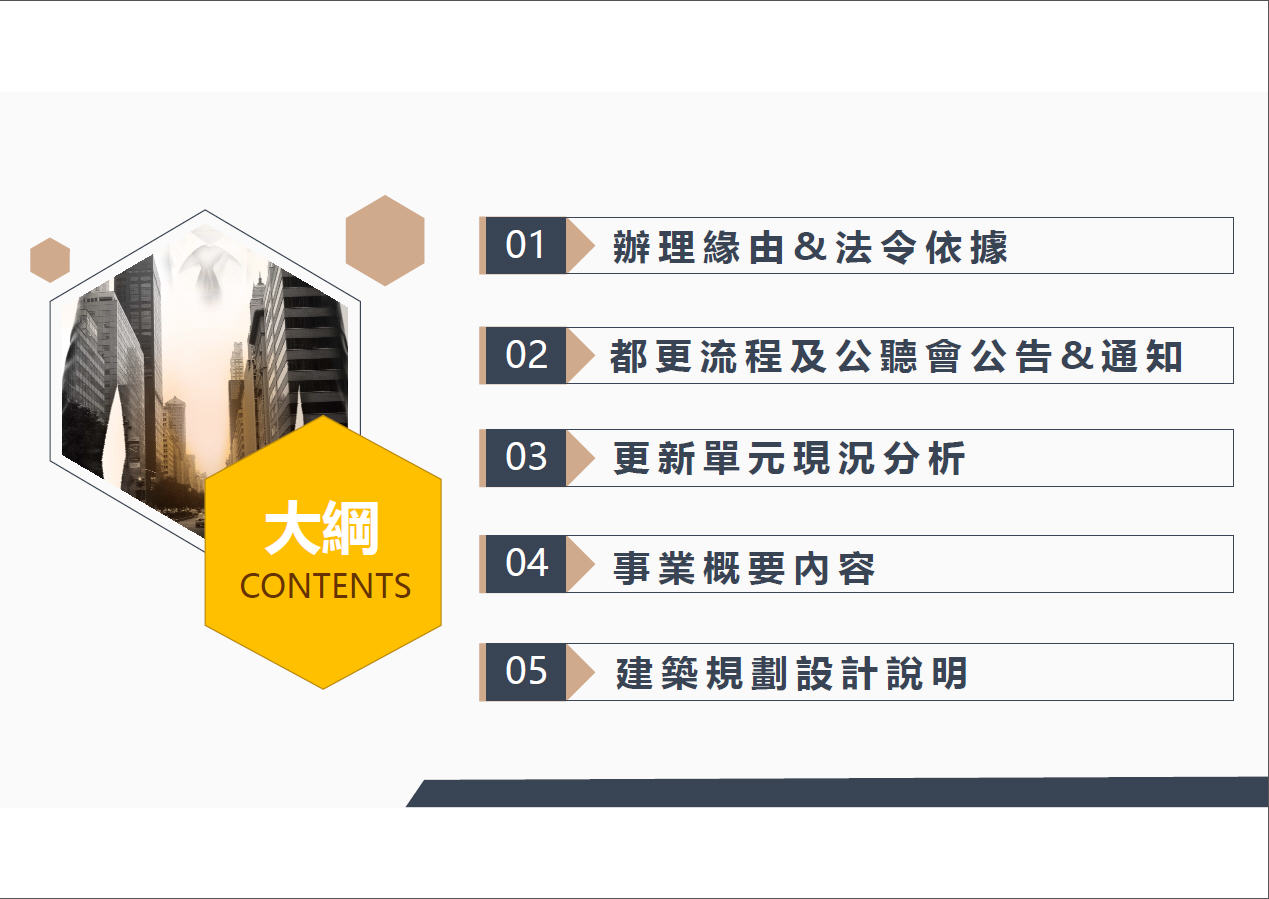 大綱
CONTENTS

01 辦理緣由&法令依據

02 都更流程及公聽會公告&通知

03 更新單元現況分析

04 事業概要內容

05 建築規劃設計說明